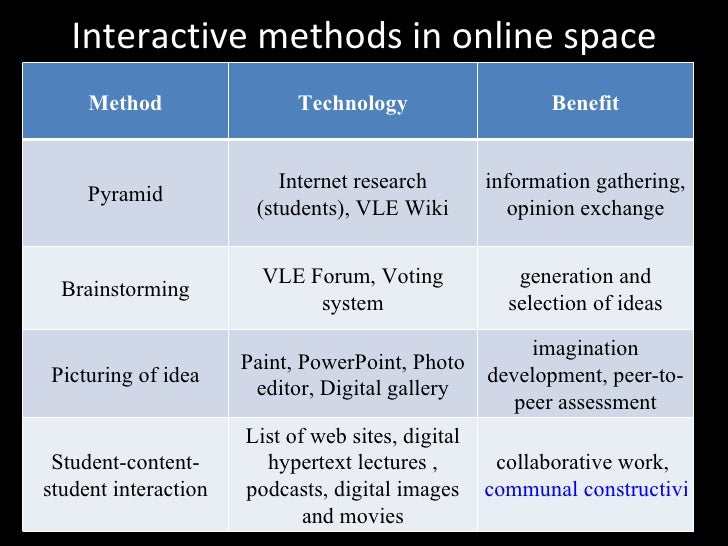 Interactive methods in online space

| Method | Technology | Benefit |
|---|---|---|
| Pyramid | Internet research (students), VLE Wiki | information gathering, opinion exchange |
| Brainstorming | VLE Forum, Voting system | generation and selection of ideas |
| Picturing of idea | Paint, PowerPoint, Photo editor, Digital gallery | imagination development, peer-to-peer assessment |
| Student-content-student interaction | List of web sites, digital hypertext lectures , podcasts, digital images and movies | collaborative work, communal constructivi |